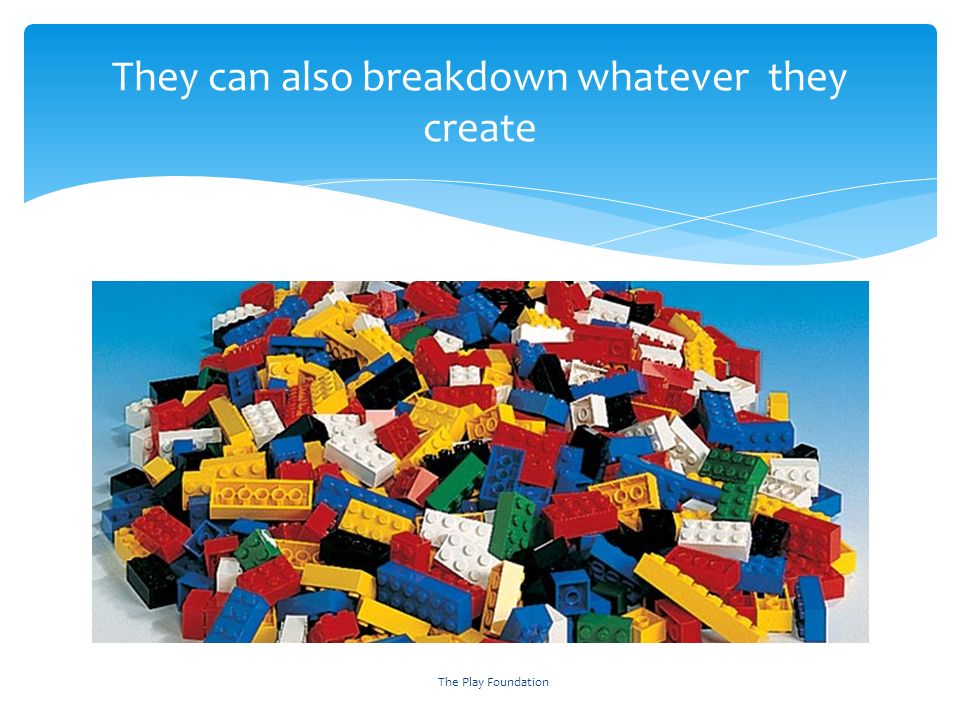 They can also breakdown whatever they create

The Play Foundation